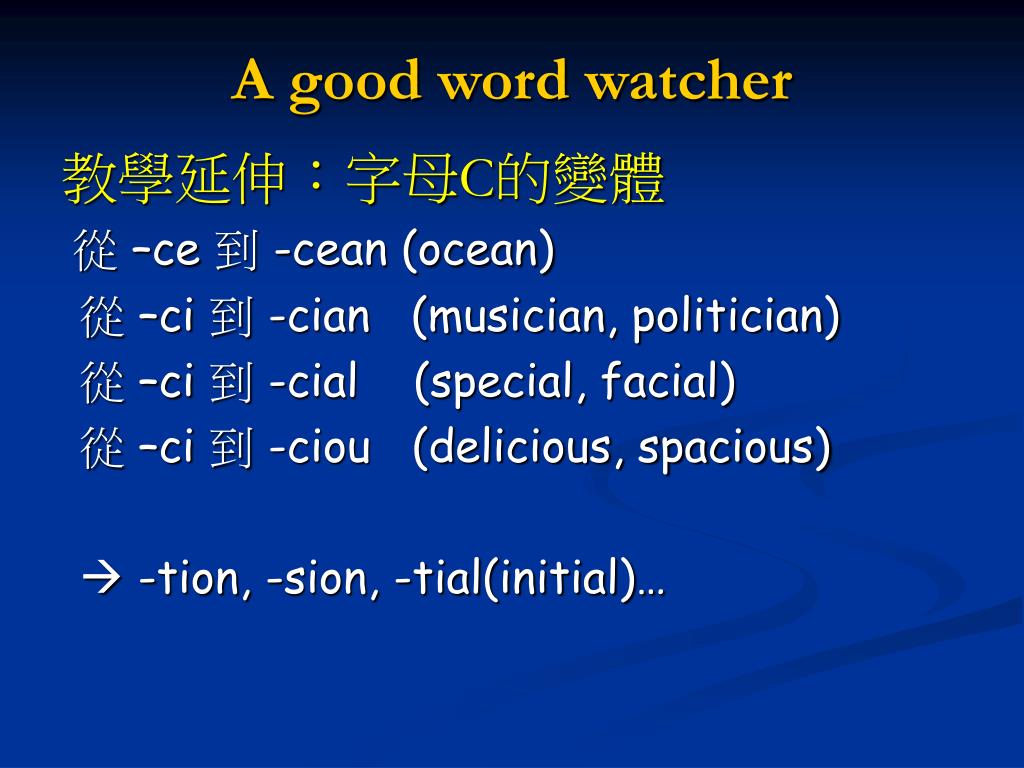 A good word watcher

教學延伸：字母C的變體

從 –ce 到 -cean (ocean)

從 –ci 到 -cian (musician, politician)

從 –ci 到 -cial (special, facial)

從 –ci 到 -ciou (delicious, spacious)

→ -tion, -sion, -tial(initial)…